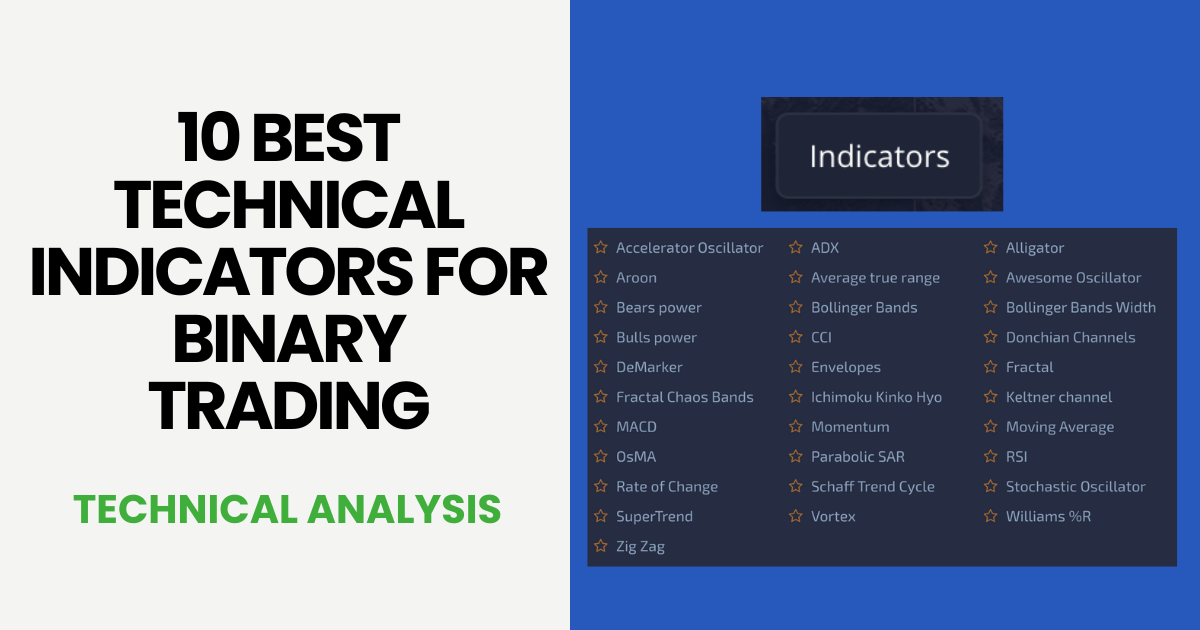 10 BEST TECHNICAL INDICATORS FOR BINARY TRADING

TECHNICAL ANALYSIS

Indicators

Accelerator Oscillator
Aroon
Bears power
Bulls power
DeMarker
Fractal Chaos Bands
MACD
OsMA
Rate of Change
SuperTrend
Zig Zag

ADX
Average true range
Bollinger Bands
CCI
Envelopes
Ichimoku Kinko Hyo
Momentum
Parabolic SAR
Schaff Trend Cycle
Vortex

Alligator
Awesome Oscillator
Bollinger Bands Width
Donchian Channels
Fractal
Keltner channel
Moving Average
RSI
Stochastic Oscillator
Williams %R